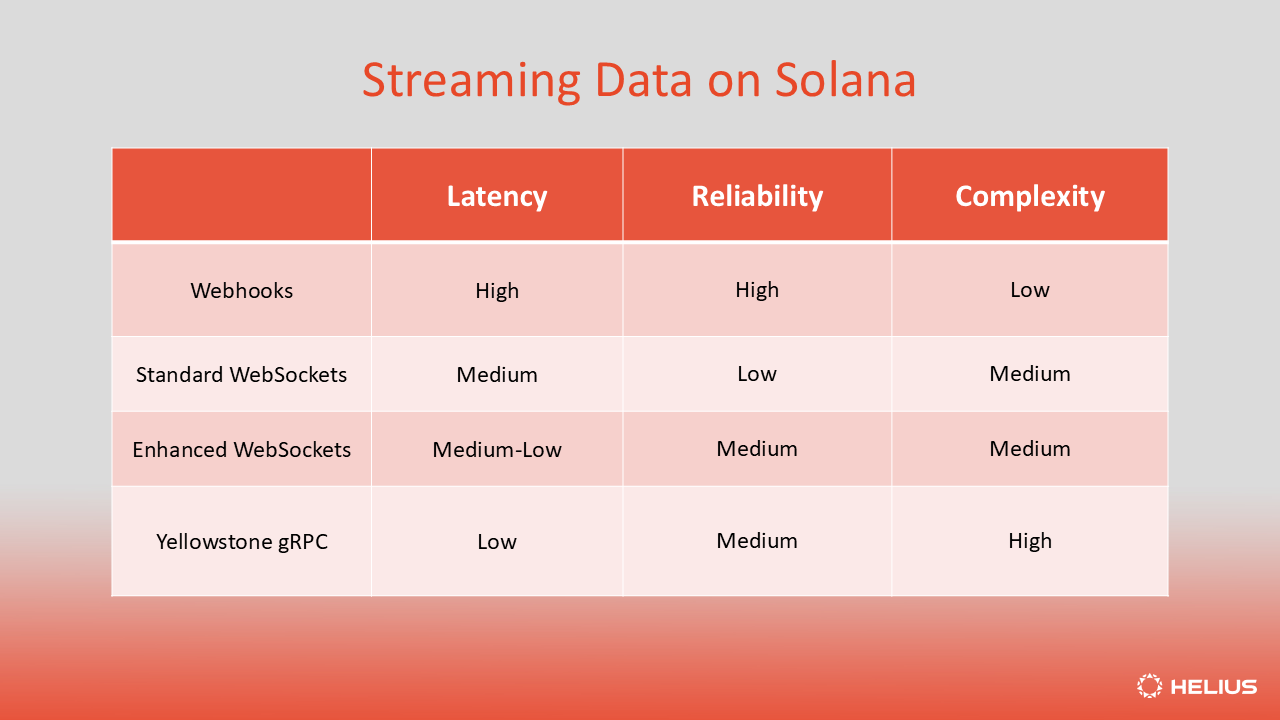 Streaming Data on Solana

| | Latency | Reliability | Complexity |
|---|---|---|---|
| Webhooks | High | High | Low |
| Standard WebSockets | Medium | Low | Medium |
| Enhanced WebSockets | Medium-Low | Medium | Medium |
| Yellowstone gRPC | Low | Medium | High |

HELIUS